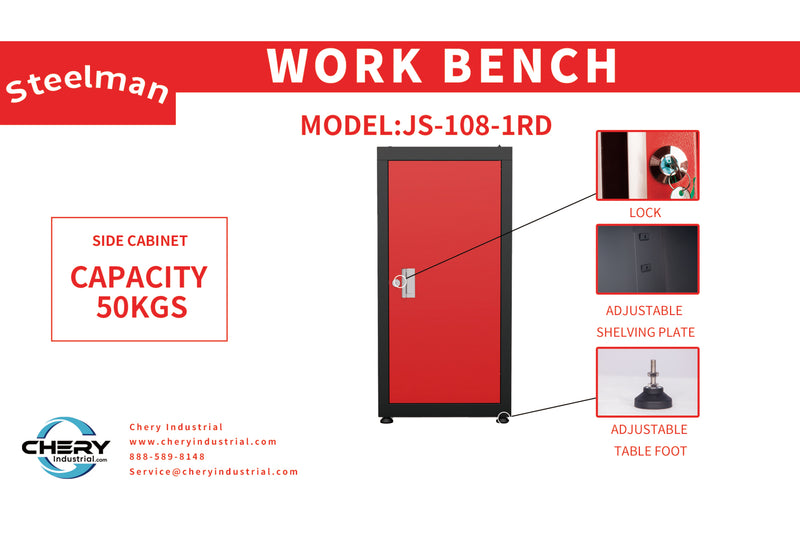 Steelman

WORK BENCH

MODEL:JS-108-1RD

SIDE CABINET

CAPACITY 50KGS

LOCK

ADJUSTABLE SHELVING PLATE

ADJUSTABLE TABLE FOOT

CHERY Industrial.com

Chery Industrial
www.cheryindustrial.com
888-589-8148
Service@cheryindustrial.com